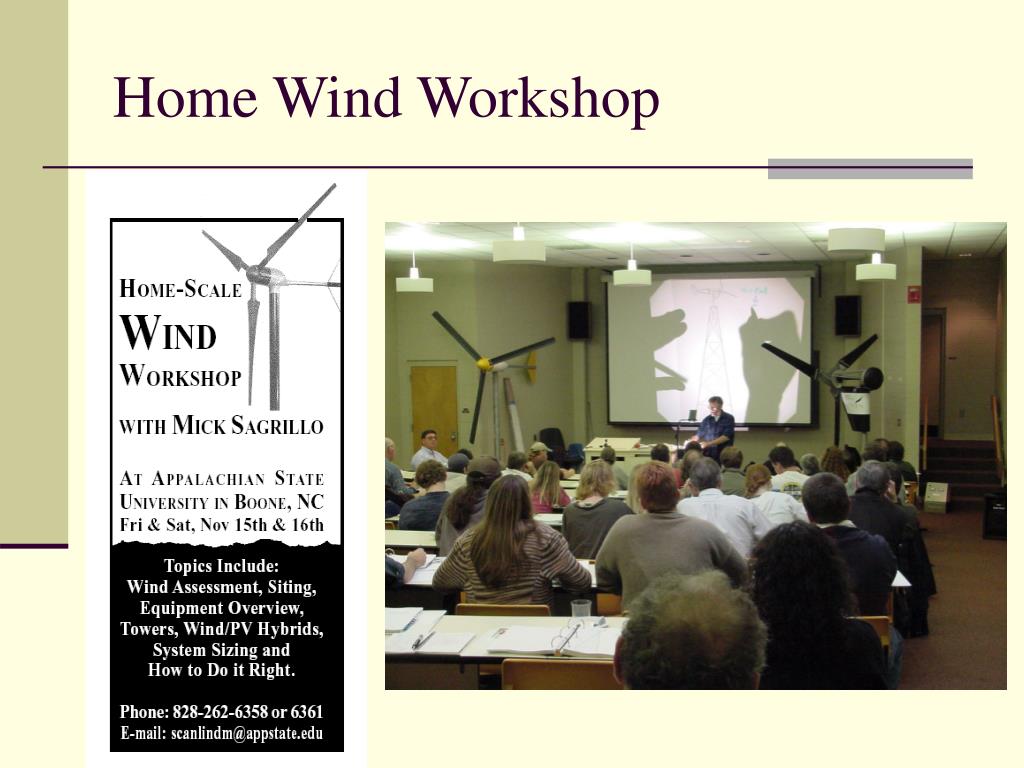 Home Wind Workshop

HOME-SCALE
WIND
WORKSHOP

WITH MICK SAGRILLO

AT APPALACHIAN STATE UNIVERSITY IN BOONE, NC
Fri & Sat, Nov 15th & 16th

Topics Include:
Wind Assessment, Siting, Equipment Overview, Towers, Wind/PV Hybrids, System Sizing and How to Do it Right.

Phone: 828-262-6358 or 6361
E-mail: scanlindm@appstate.edu